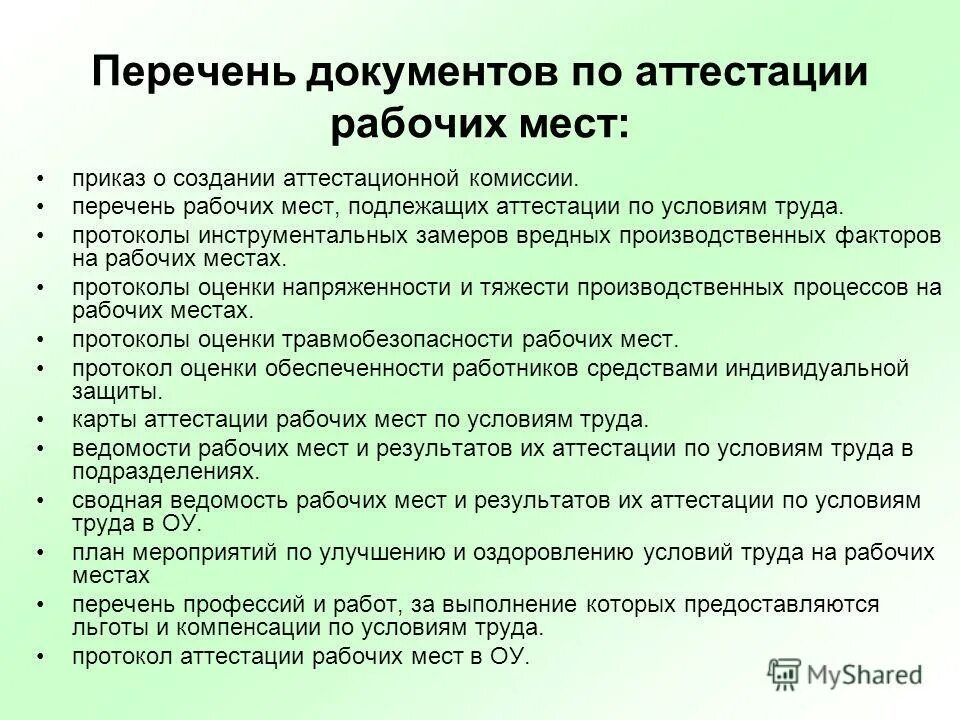 Перечень документов по аттестации рабочих мест:

• приказ о создании аттестационной комиссии.
• перечень рабочих мест, подлежащих аттестации по условиям труда.
• протоколы инструментальных замеров вредных производственных факторов на рабочих местах.
• протоколы оценки напряженности и тяжести производственных процессов на рабочих местах.
• протоколы оценки травмобезопасности рабочих мест.
• протокол оценки обеспеченности работников средствами индивидуальной защиты.
• карты аттестации рабочих мест по условиям труда.
• ведомости рабочих мест и результатов их аттестации по условиям труда в подразделениях.
• сводная ведомость рабочих мест и результатов их аттестации по условиям труда в ОУ.
• план мероприятий по улучшению и оздоровлению условий труда на рабочих местах
• перечень профессий и работ, за выполнение которых предоставляются льготы и компенсации по условиям труда.
• протокол аттестации рабочих мест в ОУ.

MyShared